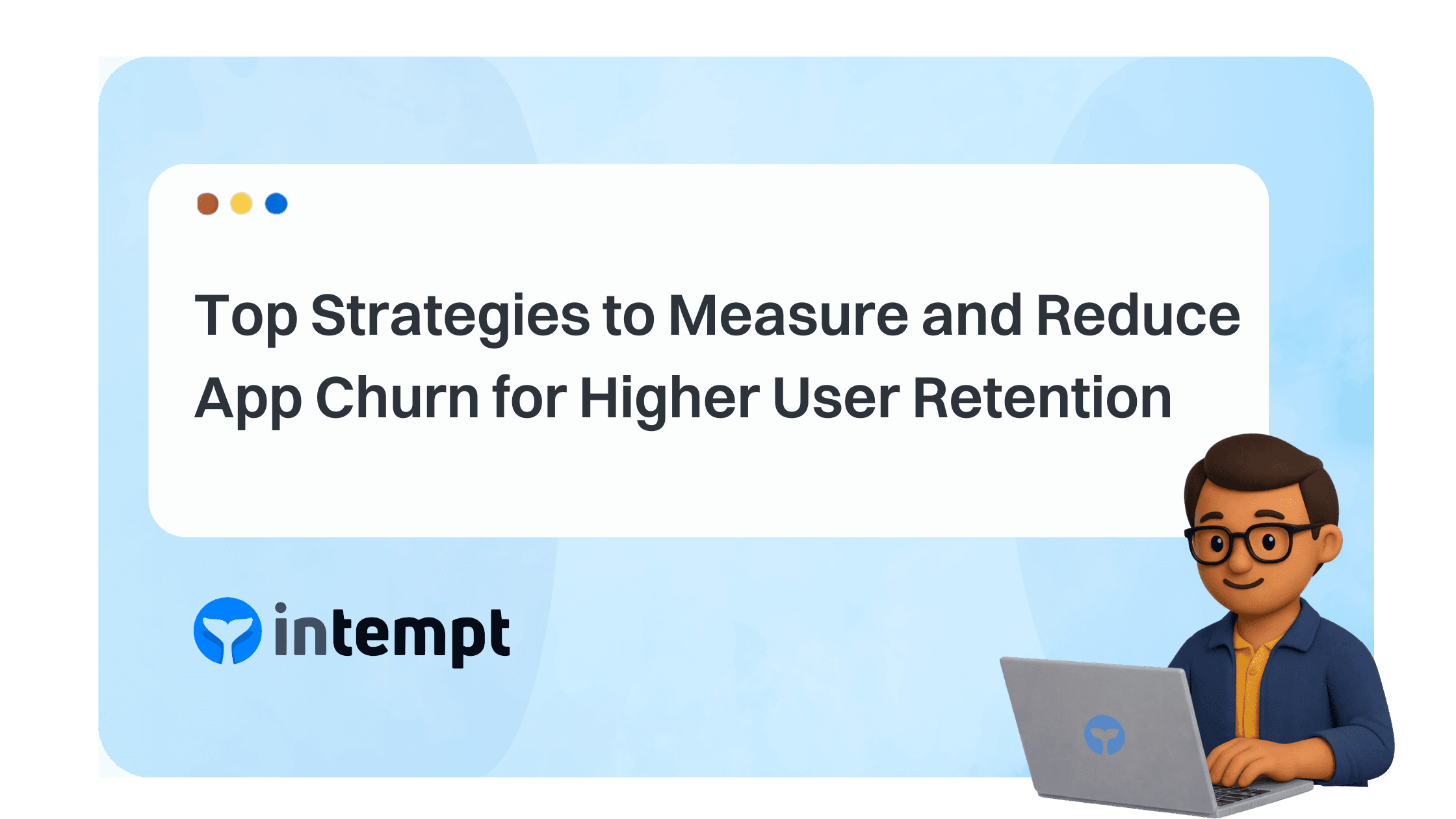 Top Strategies to Measure and Reduce App Churn for Higher User Retention

intempt